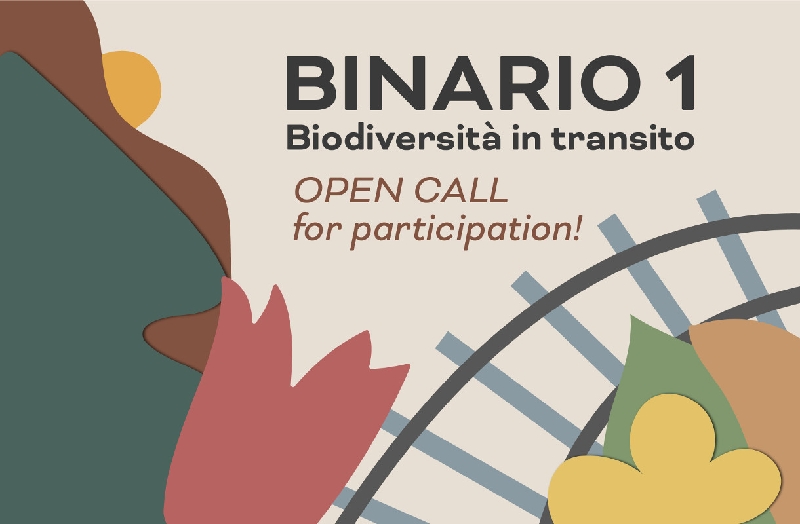 BINARIO 1
Biodiversità in transito

OPEN CALL
for participation!